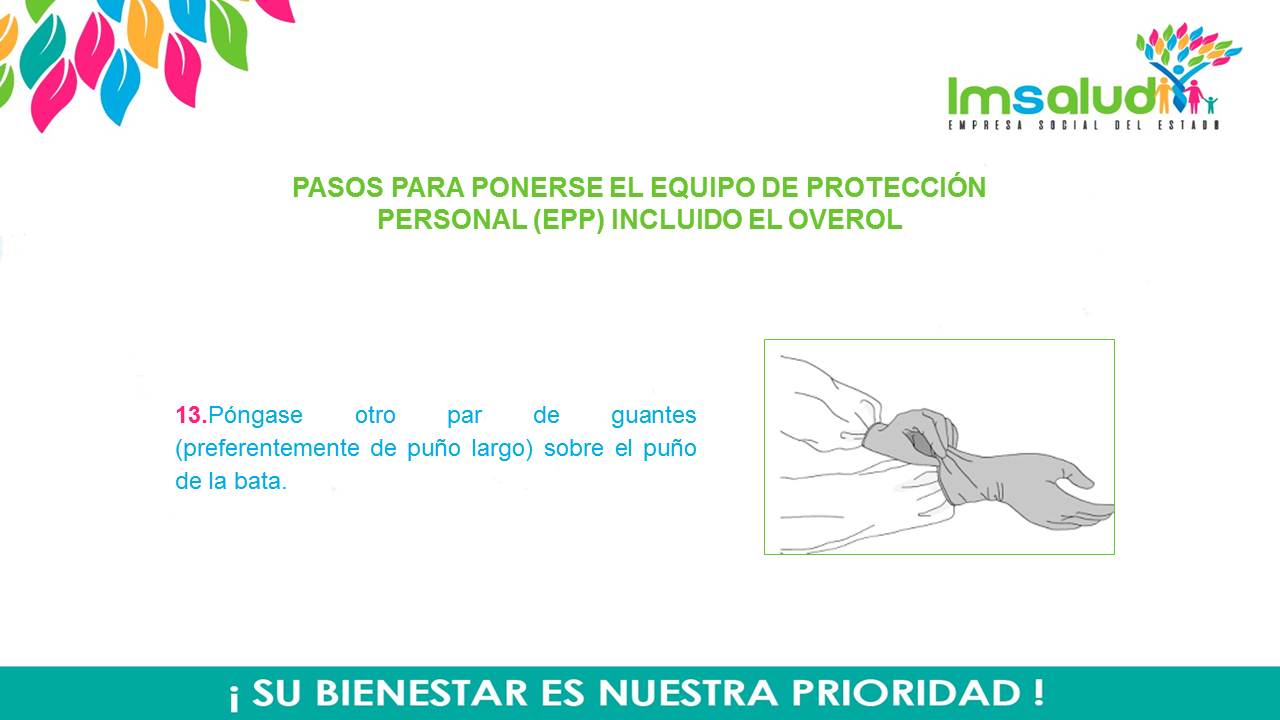 Imsalud
EMPRESA SOCIAL DEL ESTADO

PASOS PARA PONERSE EL EQUIPO DE PROTECCIÓN PERSONAL (EPP) INCLUIDO EL OVEROL

13.Póngase otro par de guantes (preferentemente de puño largo) sobre el puño de la bata.

¡ SU BIENESTAR ES NUESTRA PRIORIDAD !